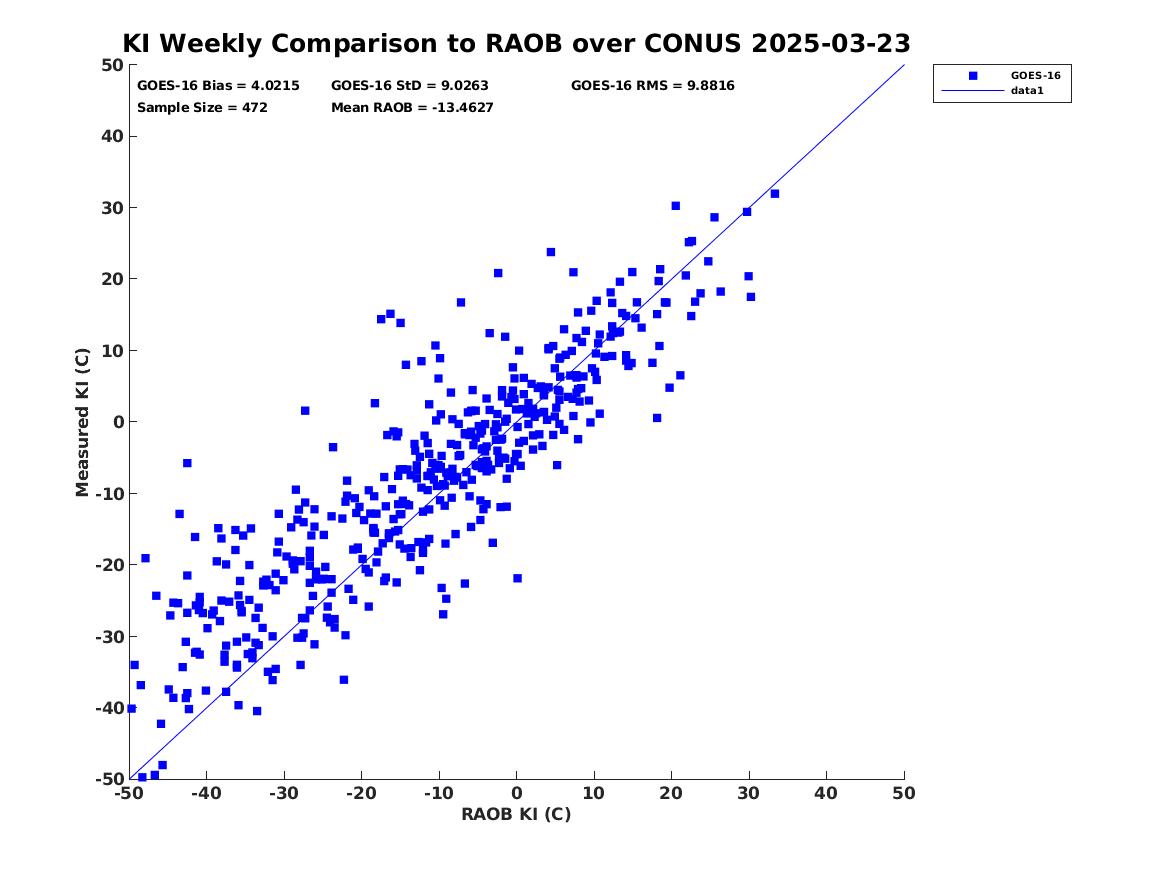 KI Weekly Comparison to RAOB over CONUS 2025-03-23

GOES-16 Bias = 4.0215
GOES-16 StD = 9.0263
GOES-16 RMS = 9.8816
Sample Size = 472
Mean RAOB = -13.4627

GOES-16
data1

Measured KI (C)
50
40
30
20
10
0
-10
-20
-30
-40
-50

-50
-40
-30
-20
-10
0
10
20
30
40
50
RAOB KI (C)